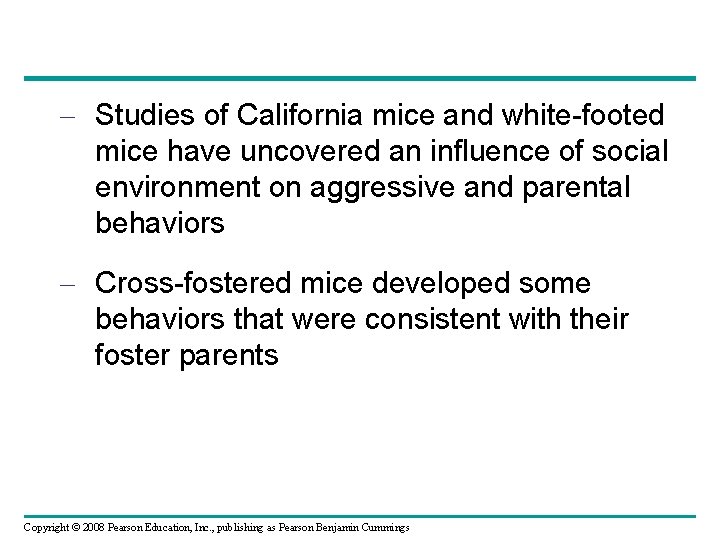 – Studies of California mice and white-footed mice have uncovered an influence of social environment on aggressive and parental behaviors

– Cross-fostered mice developed some behaviors that were consistent with their foster parents

Copyright © 2008 Pearson Education, Inc., publishing as Pearson Benjamin Cummings